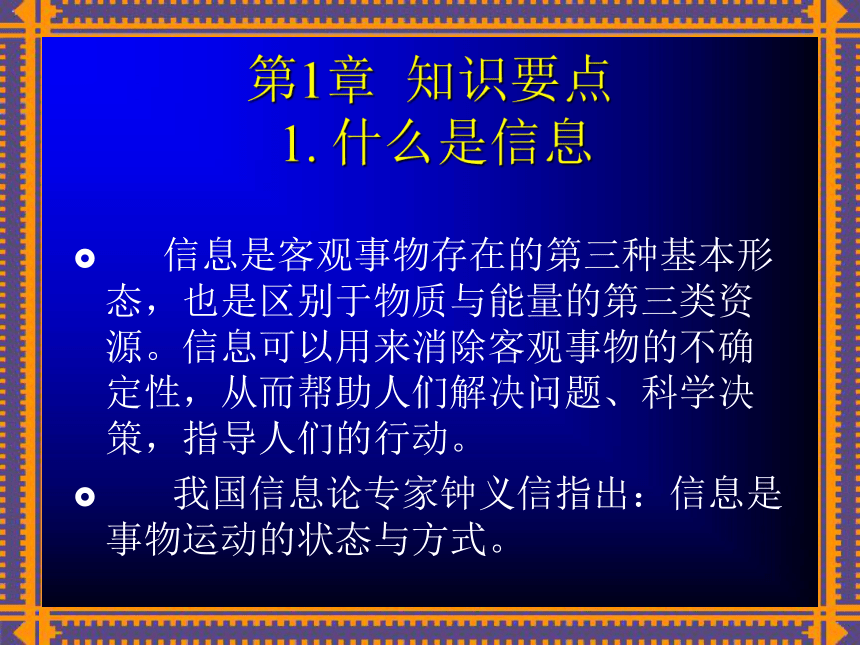 第1章 知识要点
1. 什么是信息

信息是客观事物存在的第三种基本形态，也是区别于物质与能量的第三类资源。信息可以用来消除客观事物的不确定性，从而帮助人们解决问题、科学决策，指导人们的行动。

我国信息论专家钟义信指出：信息是事物运动的状态与方式。